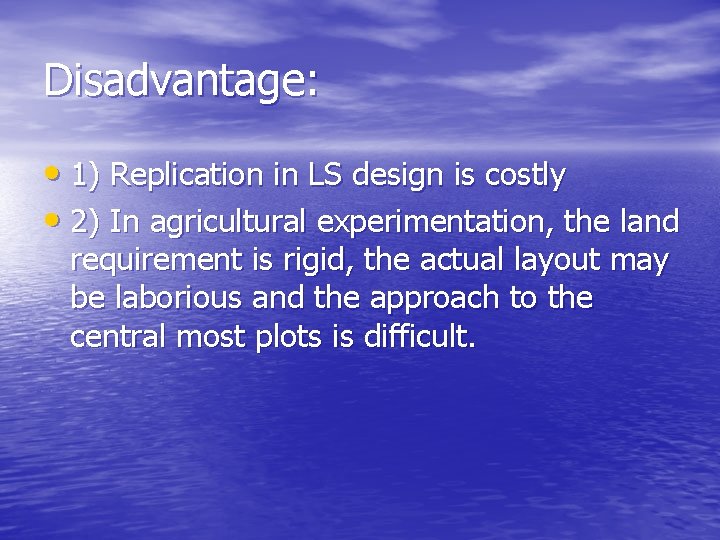 Disadvantage:

• 1) Replication in LS design is costly
• 2) In agricultural experimentation, the land requirement is rigid, the actual layout may be laborious and the approach to the central most plots is difficult.